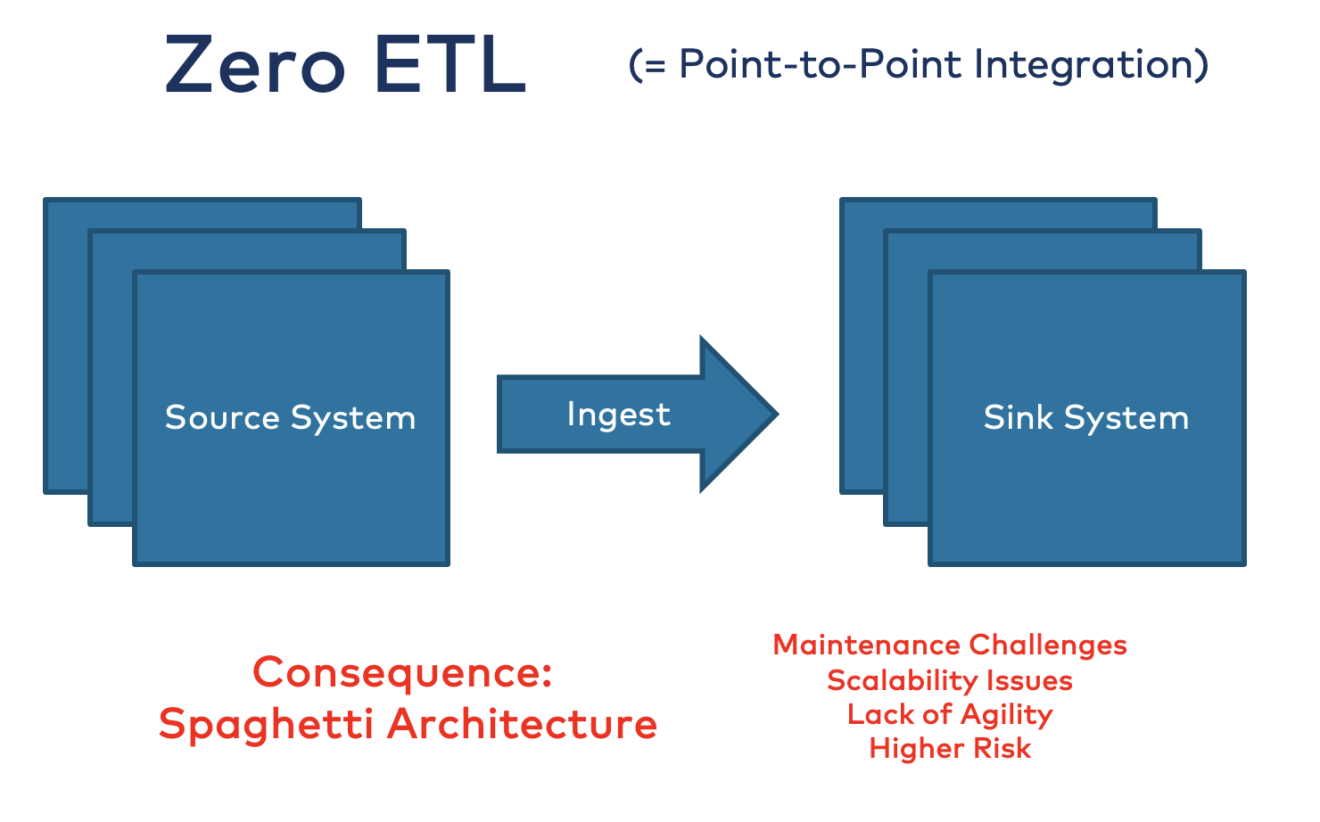 Zero ETL (= Point-to-Point Integration)

Source System

Ingest

Sink System

Consequence:
Spaghetti Architecture

Maintenance Challenges
Scalability Issues
Lack of Agility
Higher Risk